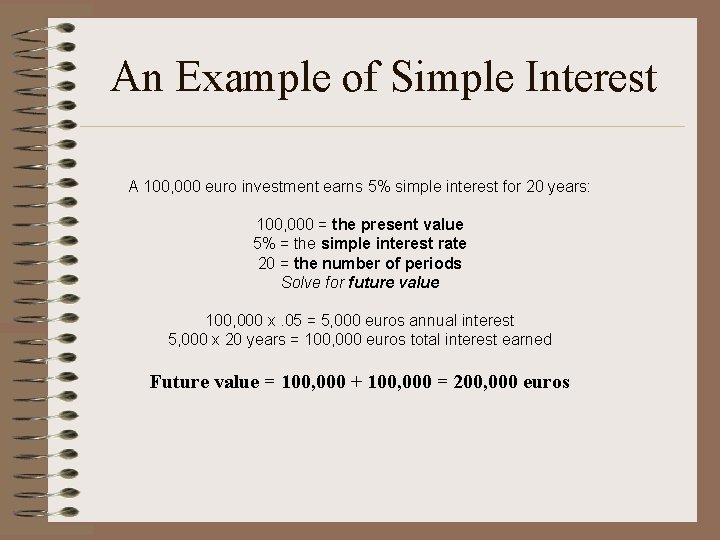 An Example of Simple Interest

A 100,000 euro investment earns 5% simple interest for 20 years:

100,000 = the present value
5% = the simple interest rate
20 = the number of periods
Solve for future value

100,000 x .05 = 5,000 euros annual interest
5,000 x 20 years = 100,000 euros total interest earned

Future value = 100,000 + 100,000 = 200,000 euros